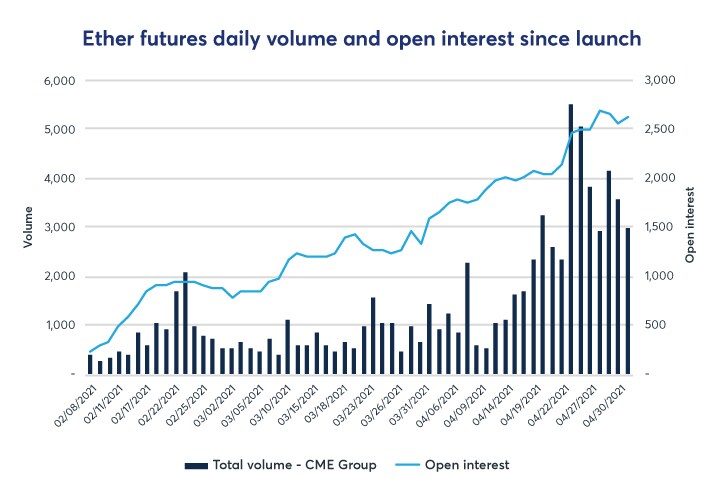 Ether futures daily volume and open interest since launch

Volume

6,000
5,000
4,000
3,000
2,000
1,000
-

Open interest

3,000
2,500
2,000
1,500
1,000
500
-

02/08/2021
02/11/2021
02/17/2021
02/22/2021
02/25/2021
03/02/2021
03/05/2021
03/10/2021
03/15/2021
03/18/2021
03/23/2021
03/26/2021
03/31/2021
04/06/2021
04/09/2021
04/14/2021
04/19/2021
04/22/2021
04/27/2021
04/30/2021

Total volume - CME Group
Open interest